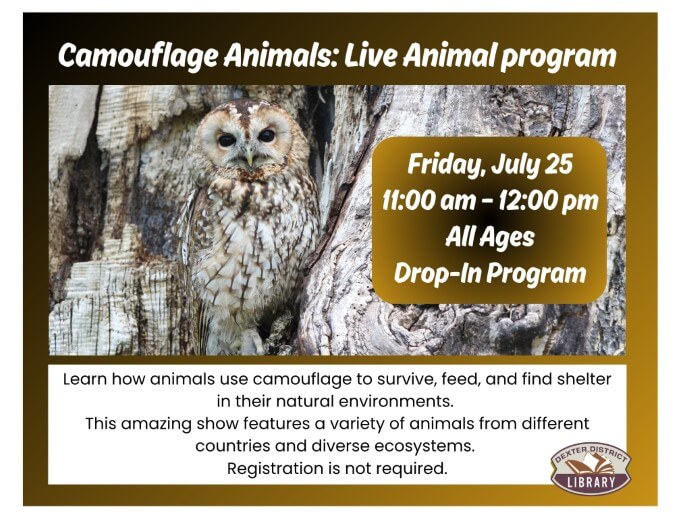 Camouflage Animals: Live Animal program

Friday, July 25
11:00 am - 12:00 pm
All Ages
Drop-In Program

Learn how animals use camouflage to survive, feed, and find shelter in their natural environments.
This amazing show features a variety of animals from different countries and diverse ecosystems.
Registration is not required.

DEXTER DISTRICT
LIBRARY